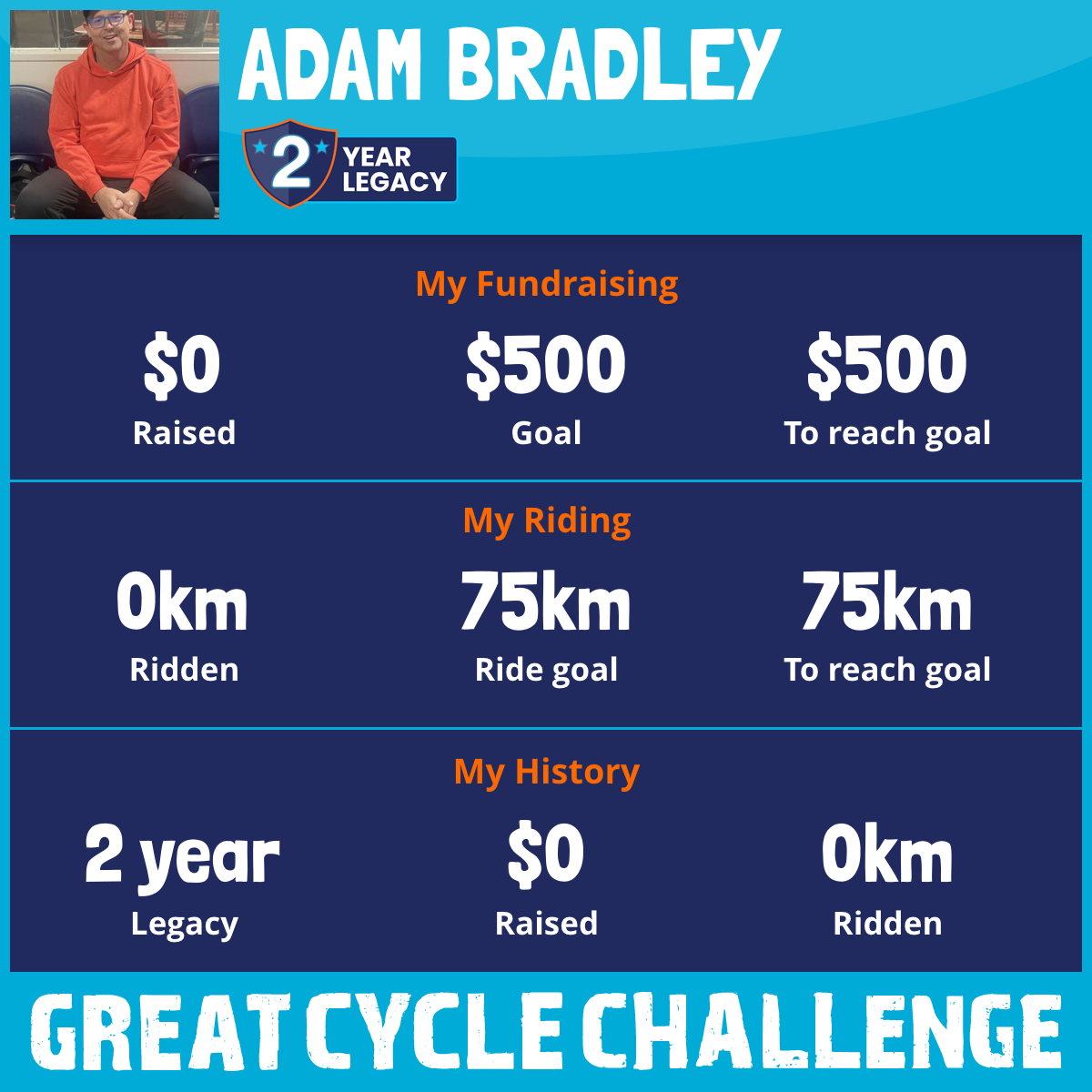 ADAM BRADLEY

2 YEAR LEGACY

My Fundraising

$0
Raised

$500
Goal

$500
To reach goal

My Riding

0km
Ridden

75km
Ride goal

75km
To reach goal

My History

2 year
Legacy

$0
Raised

0km
Ridden

GREAT CYCLE CHALLENGE